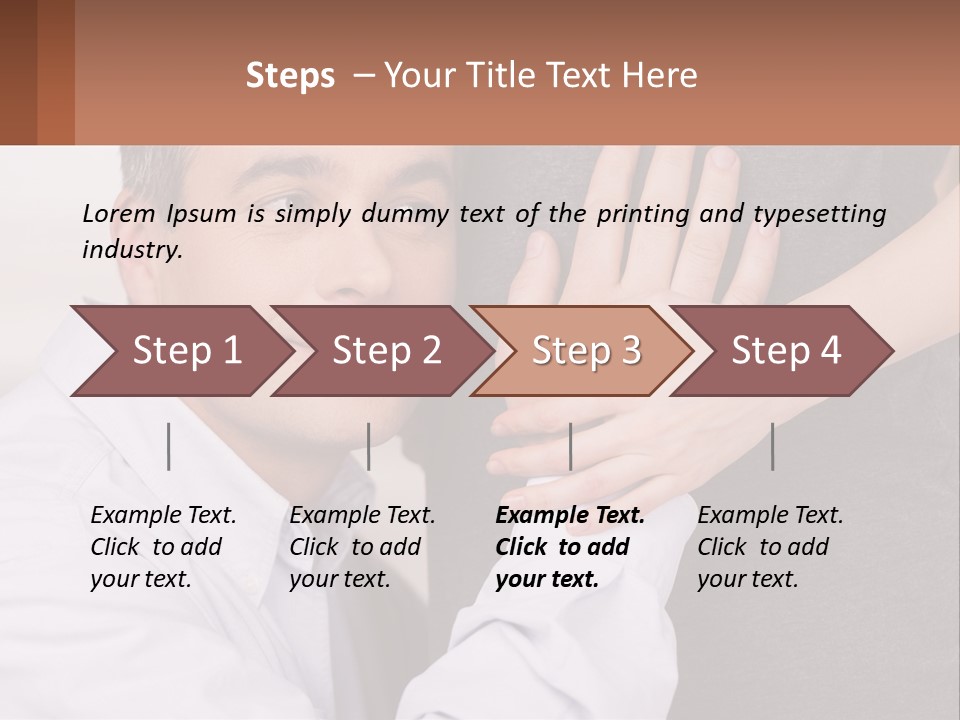 Steps – Your Title Text Here

Lorem Ipsum is simply dummy text of the printing and typesetting industry.

Step 1

Step 2

Step 3

Step 4

Example Text. Click to add your text.

Example Text. Click to add your text.

Example Text. Click to add your text.

Example Text. Click to add your text.